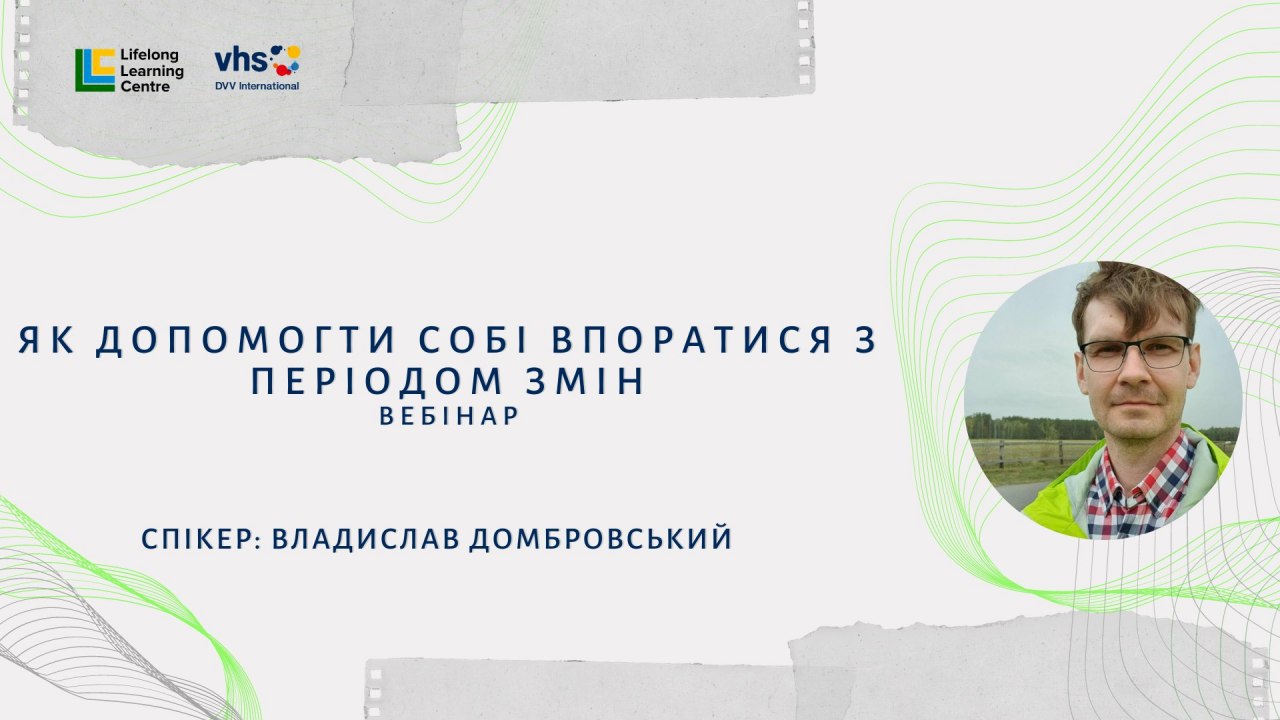 Lifelong Learning Centre

vhs
DVV International

ЯК ДОПОМОГТИ СОБІ ВПОРАТИСЯ З ПЕРІОДОМ ЗМІН
ВЕБІНАР

СПІКЕР: ВЛАДИСЛАВ ДОМБРОВСЬКИЙ